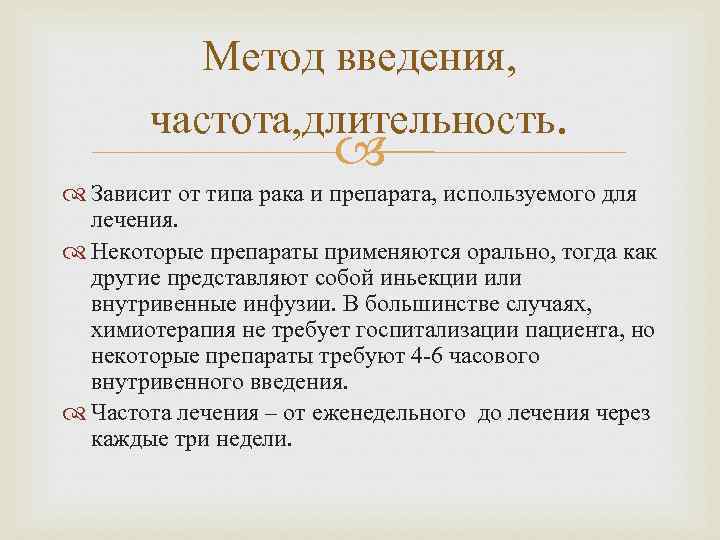 Метод введения, частота,длительность.

Зависит от типа рака и препарата, используемого для лечения.

Некоторые препараты применяются орально, тогда как другие представляют собой иньекции или внутривенные инфузии. В большинстве случаях, химиотерапия не требует госпитализации пациента, но некоторые препараты требуют 4-6 часового внутривенного введения.

Частота лечения – от еженедельного до лечения через каждые три недели.